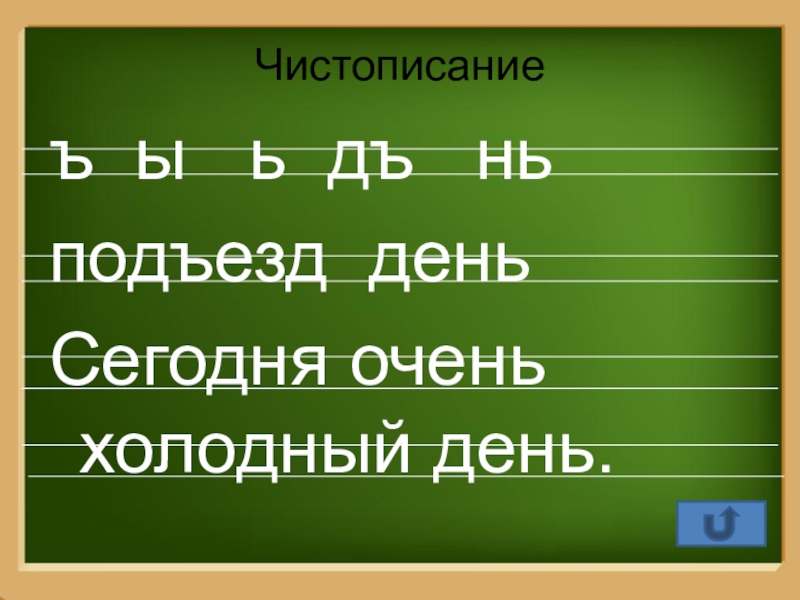 Чистописание

ъ ы ь дъ нь

подъезд день

Сегодня очень холодный день.